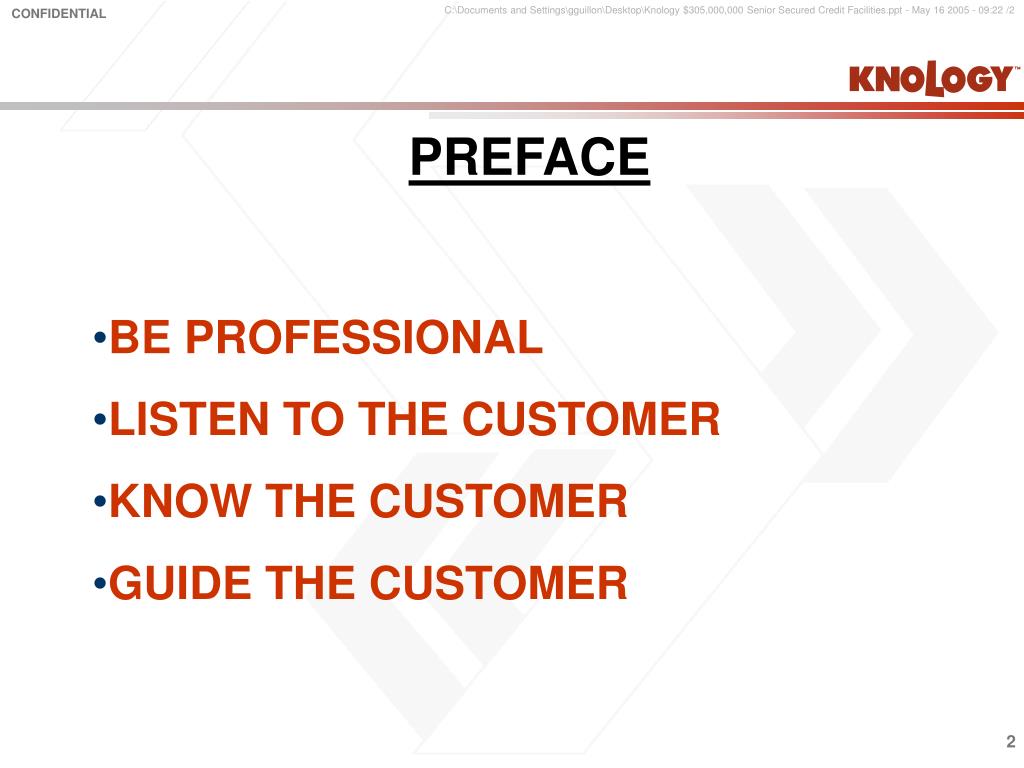 CONFIDENTIAL

C:\Documents and Settings\gguillon\Desktop\Knology $305,000,000 Senior Secured Credit Facilities.ppt - May 16 2005 - 09:22 /2

KNOLOGY™

PREFACE

•BE PROFESSIONAL

•LISTEN TO THE CUSTOMER

•KNOW THE CUSTOMER

•GUIDE THE CUSTOMER

2